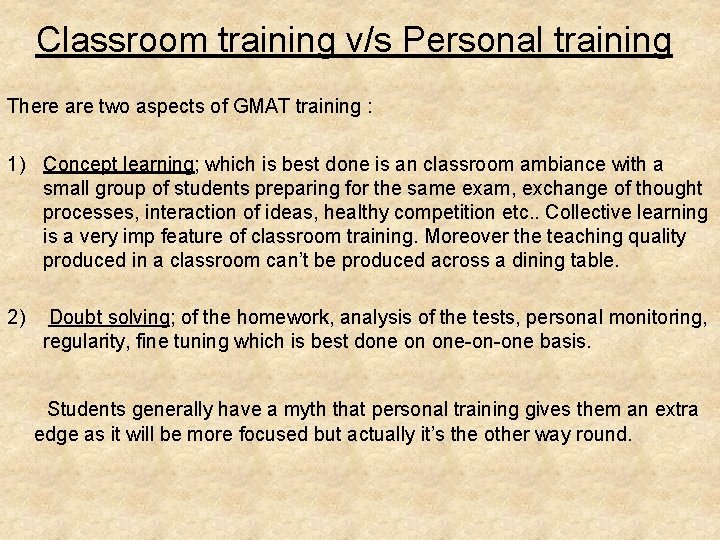 Classroom training v/s Personal training

There are two aspects of GMAT training :

1) Concept learning; which is best done is an classroom ambiance with a small group of students preparing for the same exam, exchange of thought processes, interaction of ideas, healthy competition etc.. Collective learning is a very imp feature of classroom training. Moreover the teaching quality produced in a classroom can't be produced across a dining table.

2) Doubt solving; of the homework, analysis of the tests, personal monitoring, regularity, fine tuning which is best done on one-on-one basis.

Students generally have a myth that personal training gives them an extra edge as it will be more focused but actually it's the other way round.